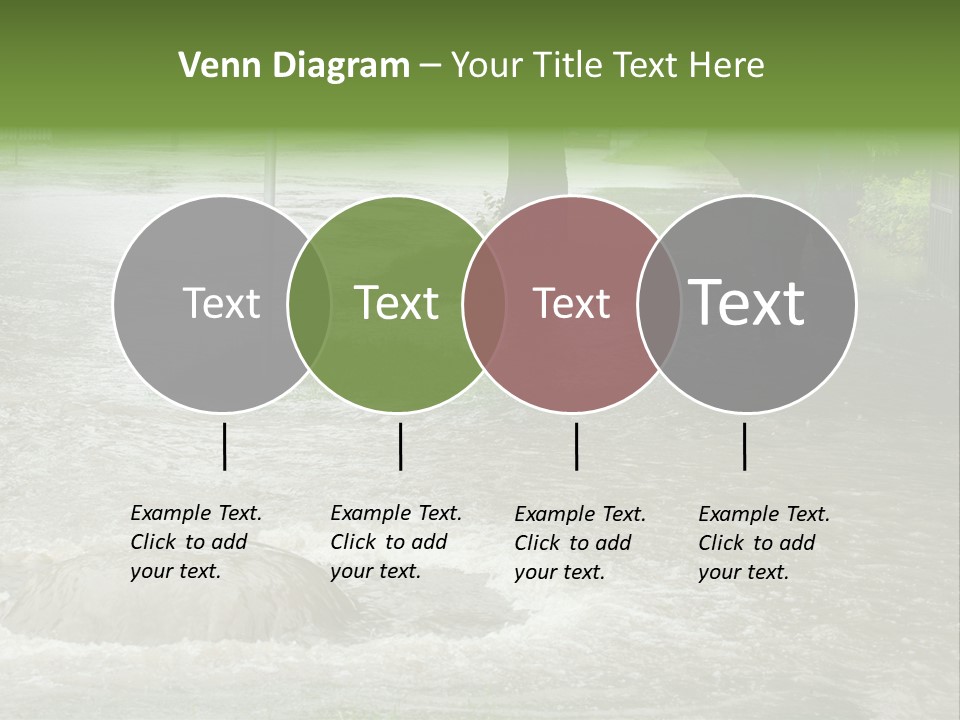 Venn Diagram – Your Title Text Here

Text

Text

Text

Text

Example Text. Click to add your text.

Example Text. Click to add your text.

Example Text. Click to add your text.

Example Text. Click to add your text.